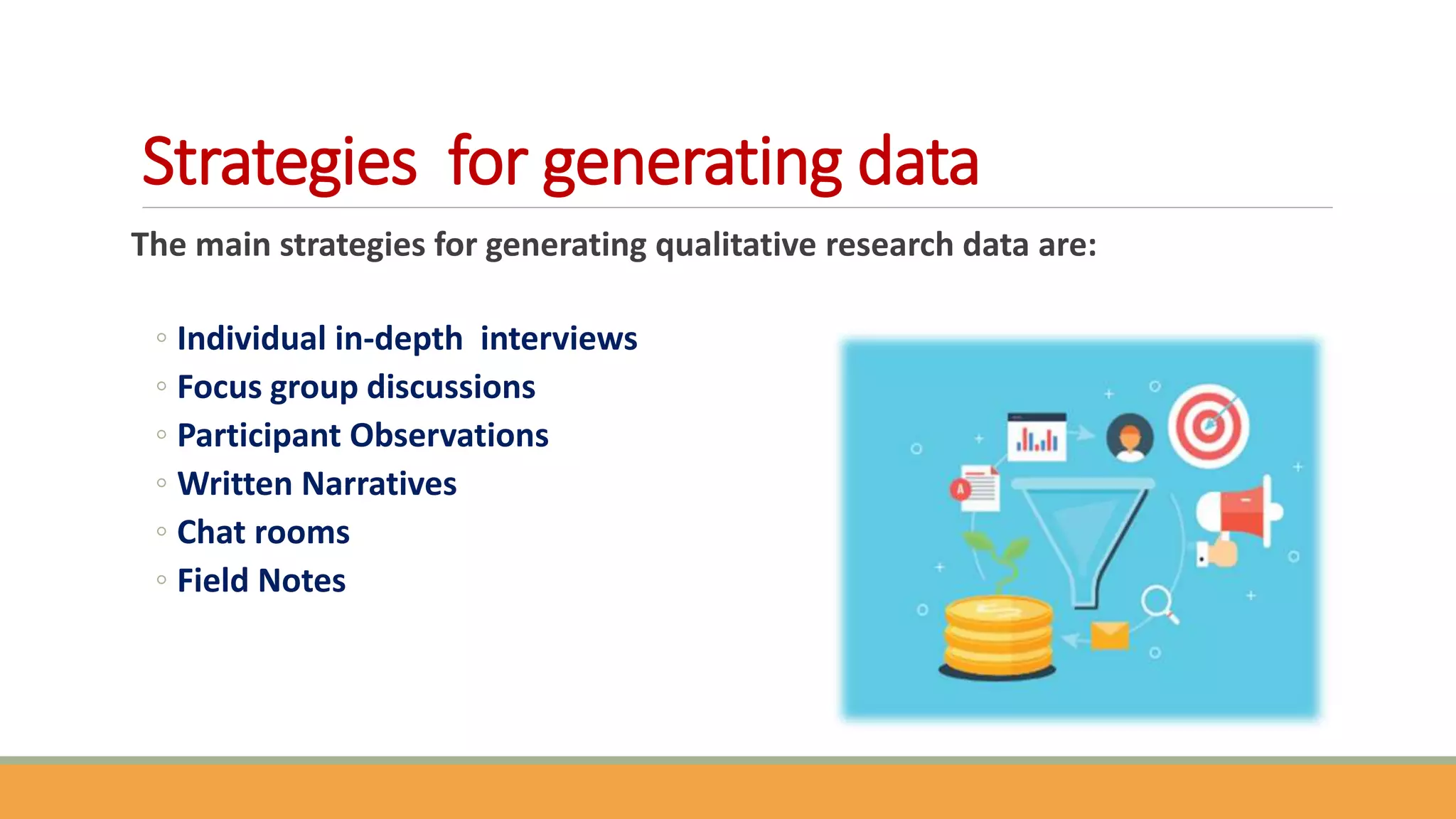 Strategies  for generating data

The main strategies for generating qualitative research data are:

◦ Individual in-depth  interviews
◦ Focus group discussions
◦ Participant Observations
◦ Written Narratives
◦ Chat rooms
◦ Field Notes